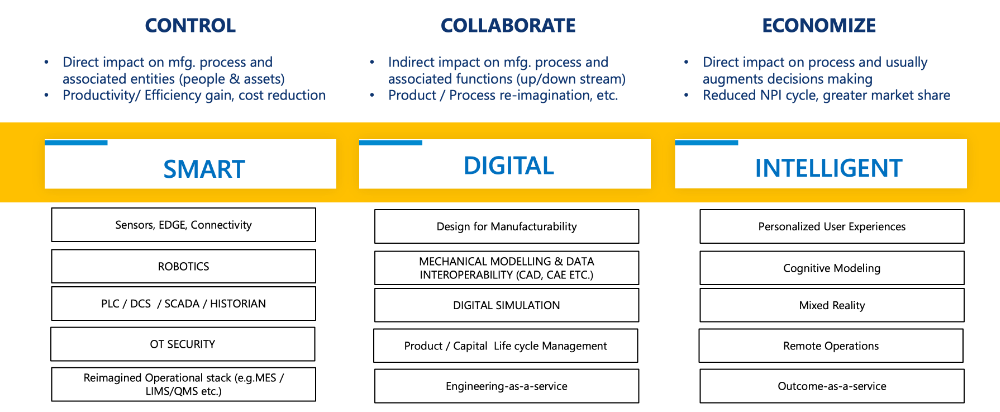 CONTROL

• Direct impact on mfg. process and associated entities (people & assets)
• Productivity/ Efficiency gain, cost reduction

SMART

Sensors, EDGE, Connectivity

ROBOTICS

PLC / DCS / SCADA / HISTORIAN

OT SECURITY

Reimagined Operational stack (e.g.MES / LIMS/QMS etc.)

COLLABORATE

• Indirect impact on mfg. process and associated functions (up/down stream)
• Product / Process re-imagination, etc.

DIGITAL

Design for Manufacturability

MECHANICAL MODELLING & DATA INTEROPERABILITY (CAD, CAE ETC.)

DIGITAL SIMULATION

Product / Capital Life cycle Management

Engineering-as-a-service

ECONOMIZE

• Direct impact on process and usually augments decisions making
• Reduced NPI cycle, greater market share

INTELLIGENT

Personalized User Experiences

Cognitive Modeling

Mixed Reality

Remote Operations

Outcome-as-a-service